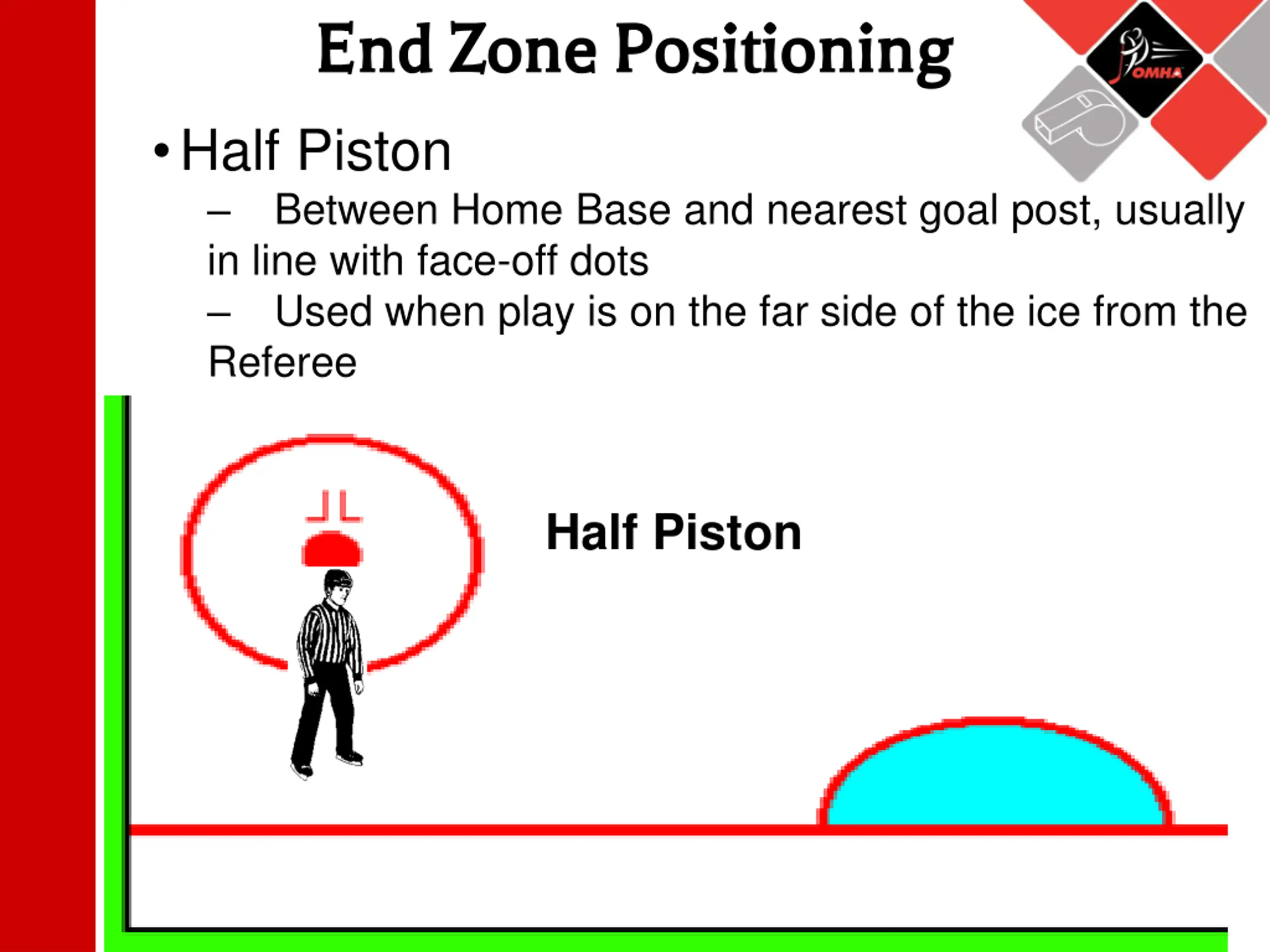 End Zone Positioning

OMHA

• Half Piston

– Between Home Base and nearest goal post, usually in line with face-off dots

– Used when play is on the far side of the ice from the Referee

Half Piston